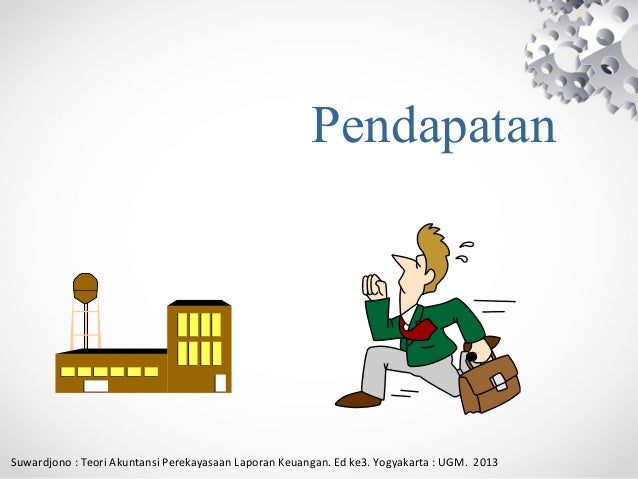 Pendapatan

Suwardjono : Teori Akuntansi Perekayasaan Laporan Keuangan. Ed ke3. Yogyakarta : UGM. 2013